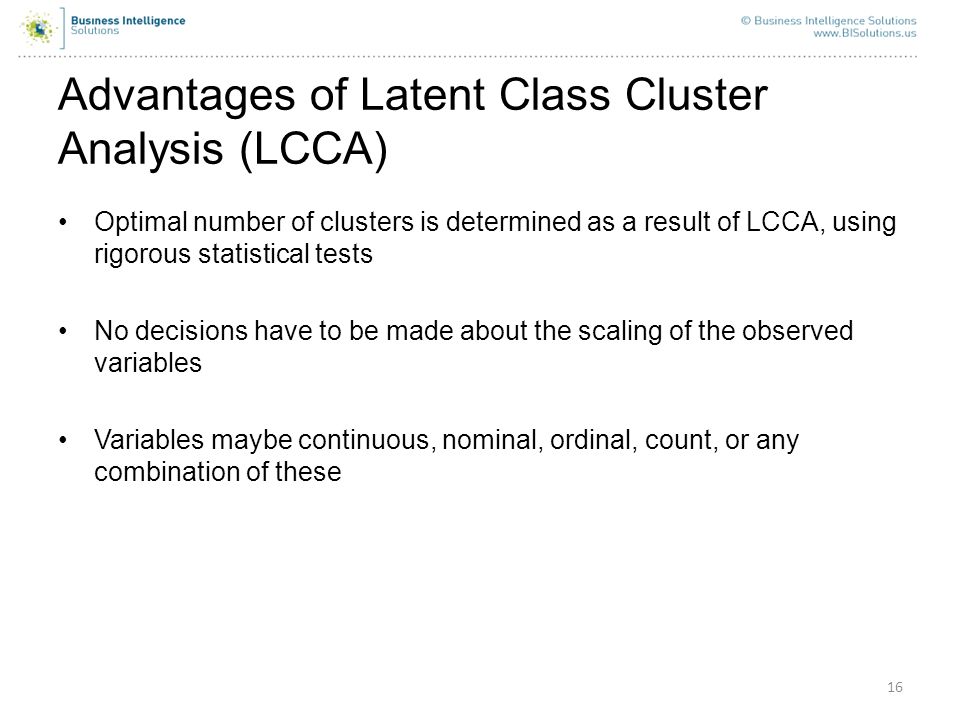 Business Intelligence Solutions

© Business Intelligence Solutions
www.BISolutions.us

Advantages of Latent Class Cluster Analysis (LCCA)

• Optimal number of clusters is determined as a result of LCCA, using rigorous statistical tests

• No decisions have to be made about the scaling of the observed variables

• Variables maybe continuous, nominal, ordinal, count, or any combination of these

16